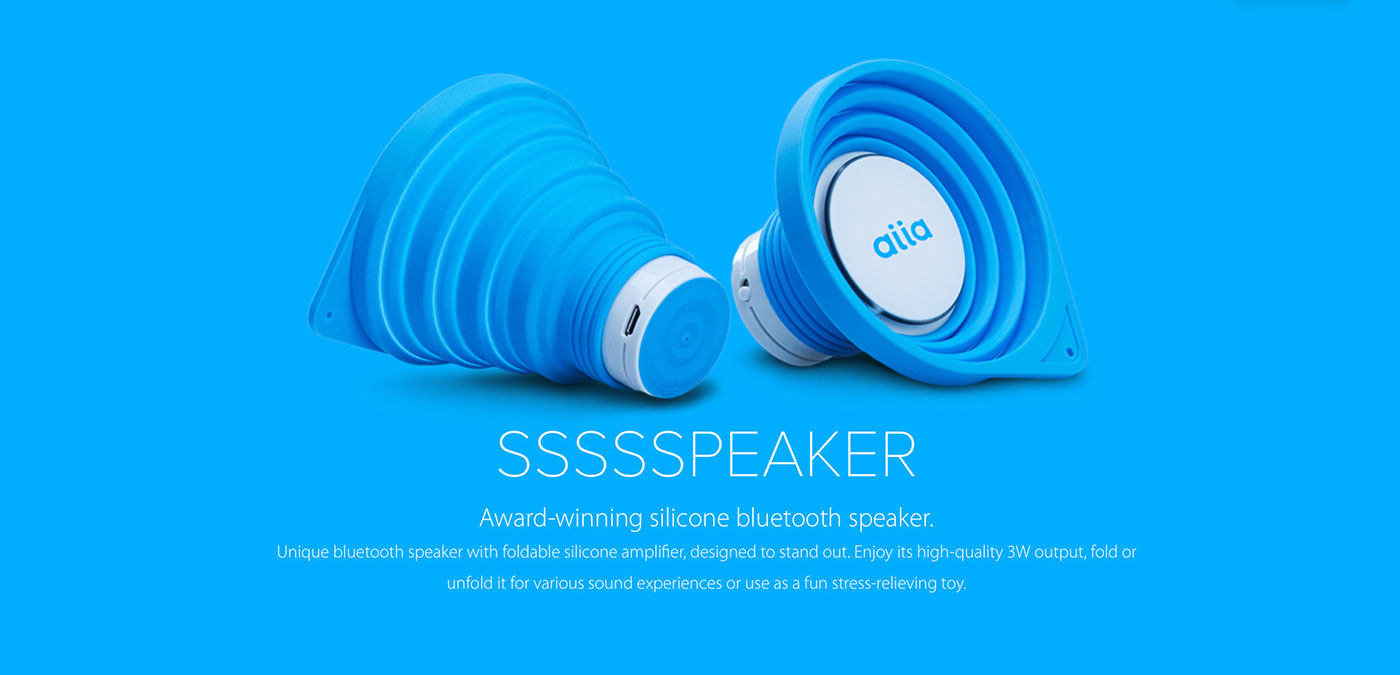 aiia

SSSSSPEAKER

Award-winning silicone bluetooth speaker.

Unique bluetooth speaker with foldable silicone amplifier, designed to stand out. Enjoy its high-quality 3W output, fold or unfold it for various sound experiences or use as a fun stress-relieving toy.